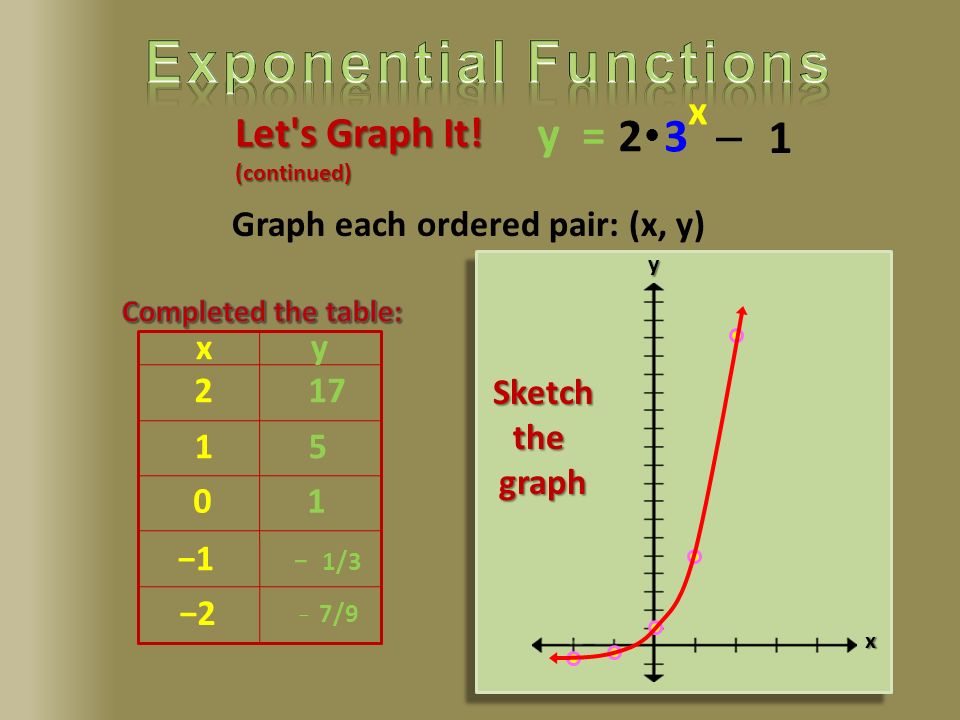 Exponential Functions

Let's Graph It!
(continued)

$y = 2 \cdot 3^x - 1$

Graph each ordered pair: (x, y)

Completed the table:

| x | y |
|---|---|
| 2 | 17 |
| 1 | 5 |
| 0 | 1 |
| −1 | − 1/3 |
| −2 | − 7/9 |

Sketch the graph

y

x